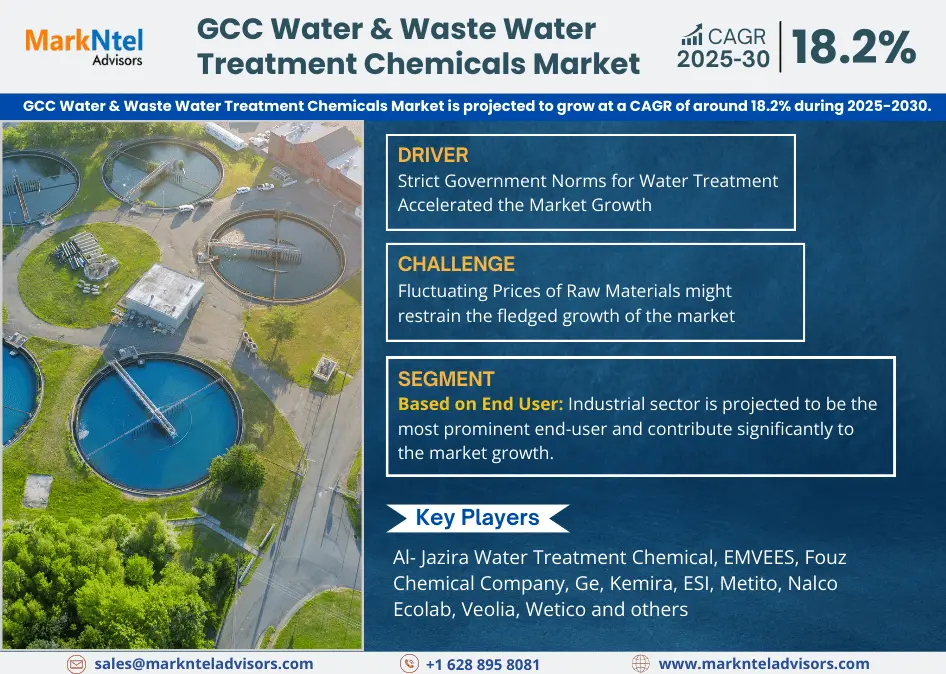 MarkNtel Advisors

GCC Water & Waste Water Treatment Chemicals Market

CAGR 2025-30 | 18.2%

GCC Water & Waste Water Treatment Chemicals Market is projected to grow at a CAGR of around 18.2% during 2025-2030.

DRIVER
Strict Government Norms for Water Treatment Accelerated the Market Growth

CHALLENGE
Fluctuating Prices of Raw Materials might restrain the fledged growth of the market

SEGMENT
Based on End User: Industrial sector is projected to be the most prominent end-user and contribute significantly to the market growth.

Key Players

Al- Jazira Water Treatment Chemical, EMVEES, Fouz Chemical Company, Ge, Kemira, ESI, Metito, Nalco Ecolab, Veolia, Wetico and others

sales@marknteladvisors.com
+1 628 895 8081
www.marknteladvisors.com